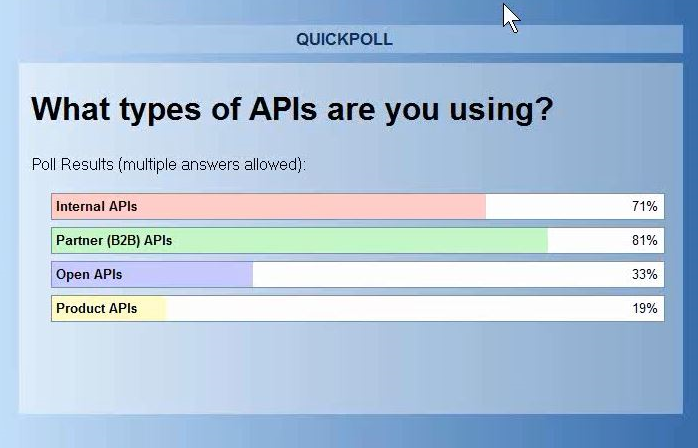 QUICKPOLL

What types of APIs are you using?

Poll Results (multiple answers allowed):

Internal APIs 71%

Partner (B2B) APIs 81%

Open APIs 33%

Product APIs 19%